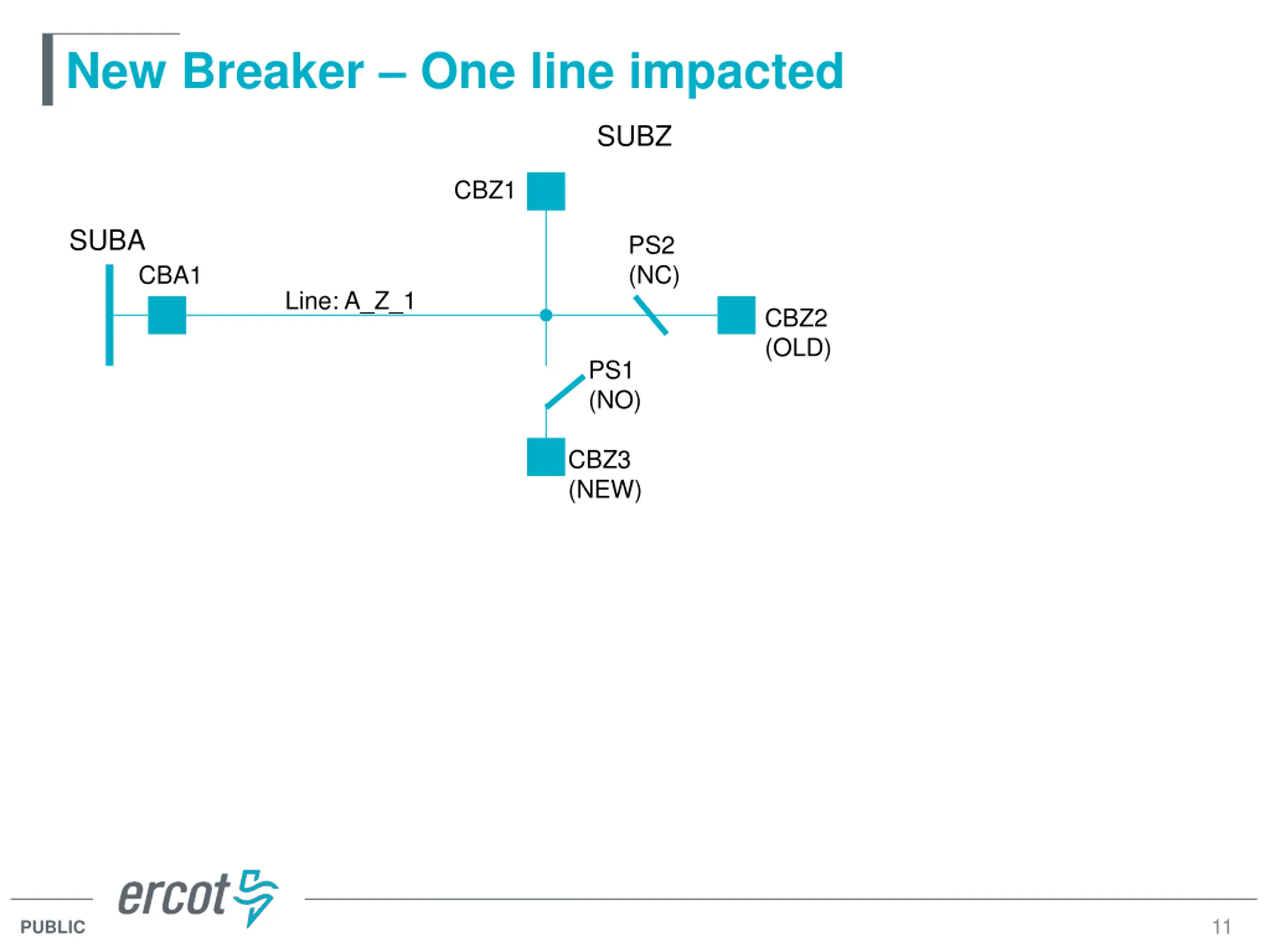 New Breaker – One line impacted

SUBZ

CBZ1

SUBA

CBA1

Line: A_Z_1

PS2
(NC)

CBZ2
(OLD)

PS1
(NO)

CBZ3
(NEW)

ercot

PUBLIC

11